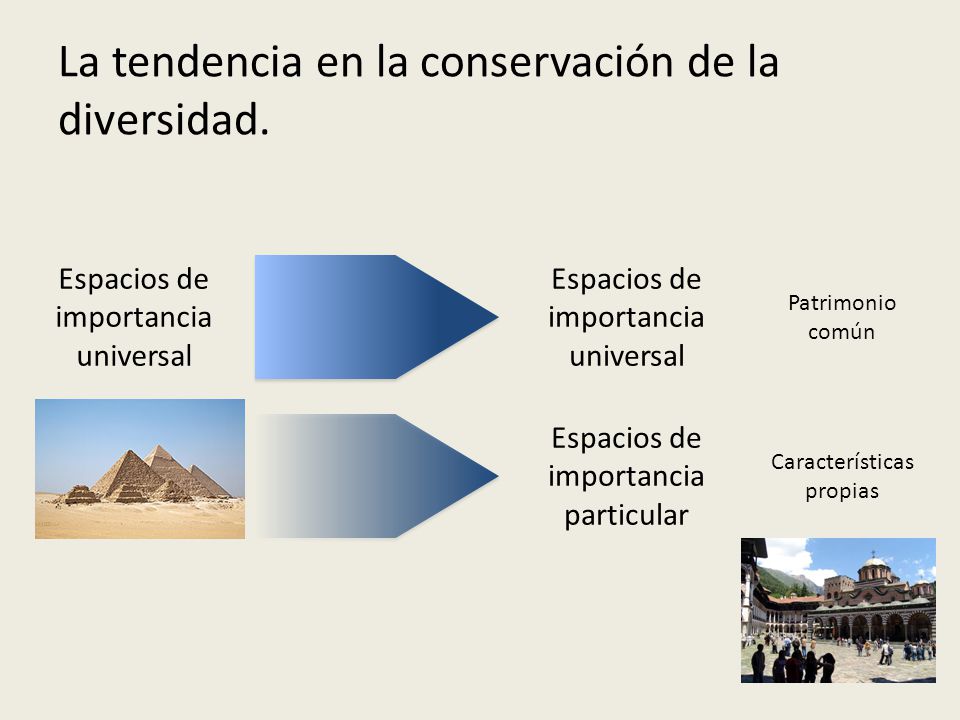 La tendencia en la conservación de la diversidad.

Espacios de importancia universal

Espacios de importancia universal

Patrimonio común

Espacios de importancia particular

Características propias